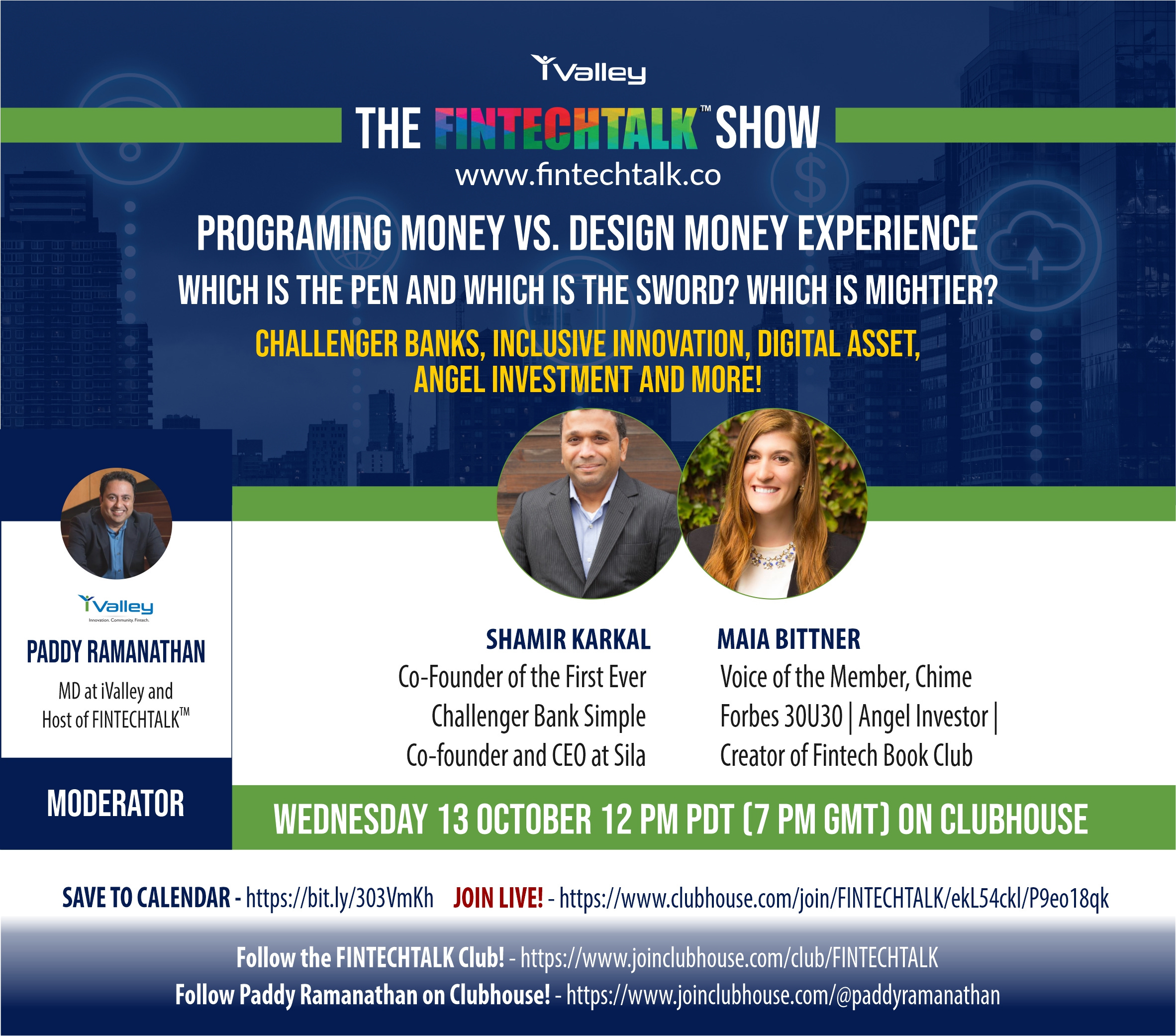 iValley

THE FINTECHTALK™ SHOW
www.fintechtalk.co

PROGRAMING MONEY VS. DESIGN MONEY EXPERIENCE
WHICH IS THE PEN AND WHICH IS THE SWORD? WHICH IS MIGHTIER?
CHALLENGER BANKS, INCLUSIVE INNOVATION, DIGITAL ASSET, ANGEL INVESTMENT AND MORE!

iValley
Innovation. Community. Fintech.

PADDY RAMANATHAN
MD at iValley and Host of FINTECHTALK™

MODERATOR

SHAMIR KARKAL
Co-Founder of the First Ever Challenger Bank Simple
Co-founder and CEO at Sila

MAIA BITTNER
Voice of the Member, Chime
Forbes 30U30 | Angel Investor | Creator of Fintech Book Club

WEDNESDAY 13 OCTOBER 12 PM PDT (7 PM GMT) ON CLUBHOUSE

SAVE TO CALENDAR - https://bit.ly/303VmKh JOIN LIVE! - https://www.clubhouse.com/join/FINTECHTALK/ekL54ckl/P9eo18qk

Follow the FINTECHTALK Club! - https://www.joinclubhouse.com/club/FINTECHTALK
Follow Paddy Ramanathan on Clubhouse! - https://www.joinclubhouse.com/@paddyramanathan